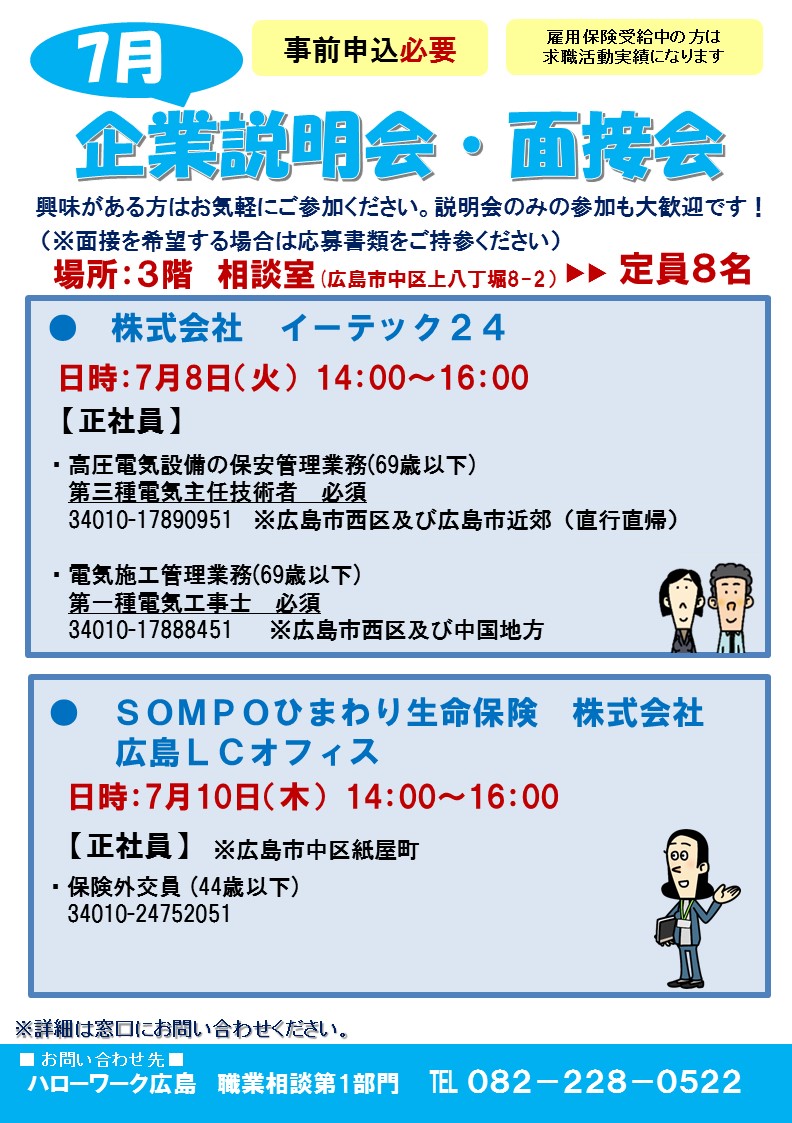 7月

事前申込必要

雇用保険受給中の方は
求職活動実績になります

企業説明会・面接会

興味がある方はお気軽にご参加ください。説明会のみの参加も大歓迎です！
（※面接を希望する場合は応募書類をご持参ください）
場所：3階　相談室（広島市中区上八丁堀8－2）▶▶ 定員8名

●　株式会社　イーテック２４

日時：7月8日（火） 14:00～16:00

【正社員】

・高圧電気設備の保安管理業務(69歳以下)
第三種電気主任技術者　必須
34010-17890951　※広島市西区及び広島市近郊（直行直帰）

・電気施工管理業務(69歳以下)
第一種電気工事士　必須
34010-17888451　※広島市西区及び中国地方

●　ＳＯＭＰＯひまわり生命保険　株式会社
広島ＬＣオフィス

日時：7月10日（木） 14:00～16:00

【正社員】 ※広島市中区紙屋町

・保険外交員 (44歳以下)
34010-24752051

※詳細は窓口にお問い合わせください。

■ お問い合わせ先 ■
ハローワーク広島　職業相談第1部門　TEL 082－228－0522